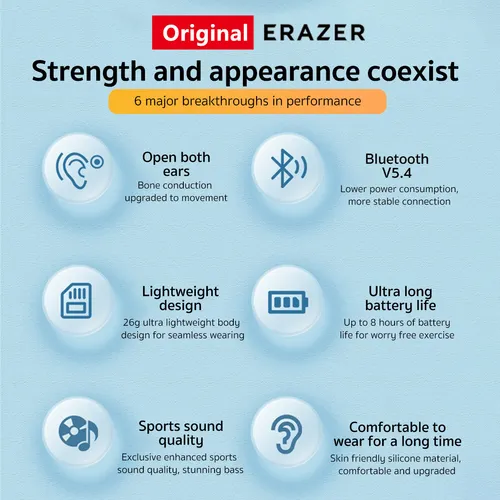 Original ERAZER

Strength and appearance coexist

6 major breakthroughs in performance

Open both ears
Bone conduction upgraded to movement

Bluetooth V5.4
Lower power consumption, more stable connection

Lightweight design
26g ultra lightweight body design for seamless wearing

Ultra long battery life
Up to 8 hours of battery life for worry free exercise

Sports sound quality
Exclusive enhanced sports sound quality, stunning bass

Comfortable to wear for a long time
Skin friendly silicone material, comfortable and upgraded